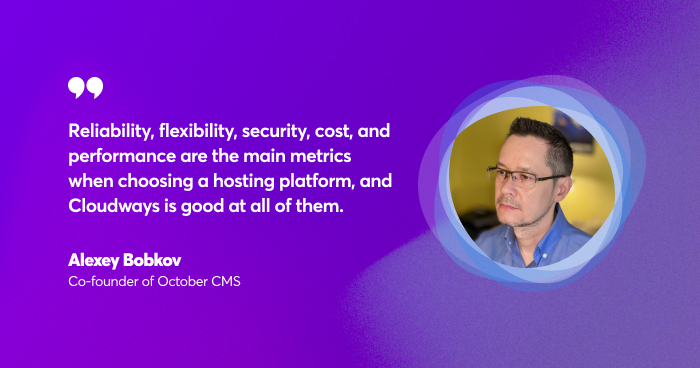 Reliability, flexibility, security, cost, and performance are the main metrics when choosing a hosting platform, and Cloudways is good at all of them.

Alexey Bobkov
Co-founder of October CMS